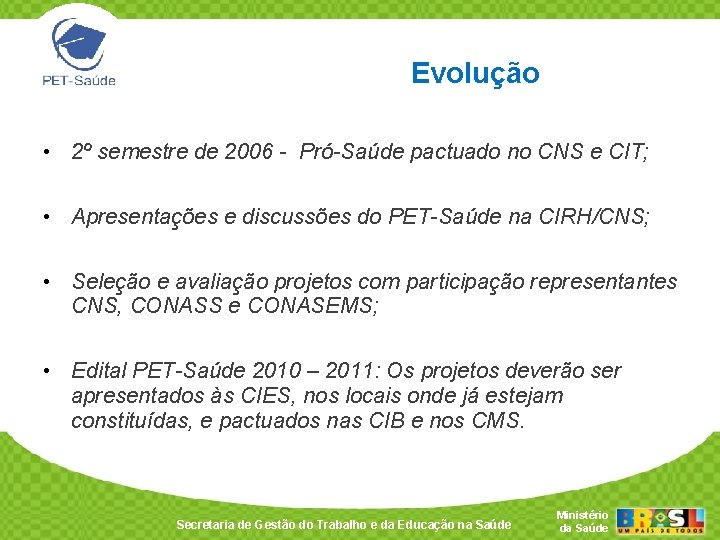 PET-Saúde

Evolução

• 2º semestre de 2006 - Pró-Saúde pactuado no CNS e CIT;

• Apresentações e discussões do PET-Saúde na CIRH/CNS;

• Seleção e avaliação projetos com participação representantes CNS, CONASS e CONASEMS;

• Edital PET-Saúde 2010 – 2011: Os projetos deverão ser apresentados às CIES, nos locais onde já estejam constituídas, e pactuados nas CIB e nos CMS.

Secretaria de Gestão do Trabalho e da Educação na Saúde

Ministério da Saúde

BRASIL
UM PAÍS DE TODOS